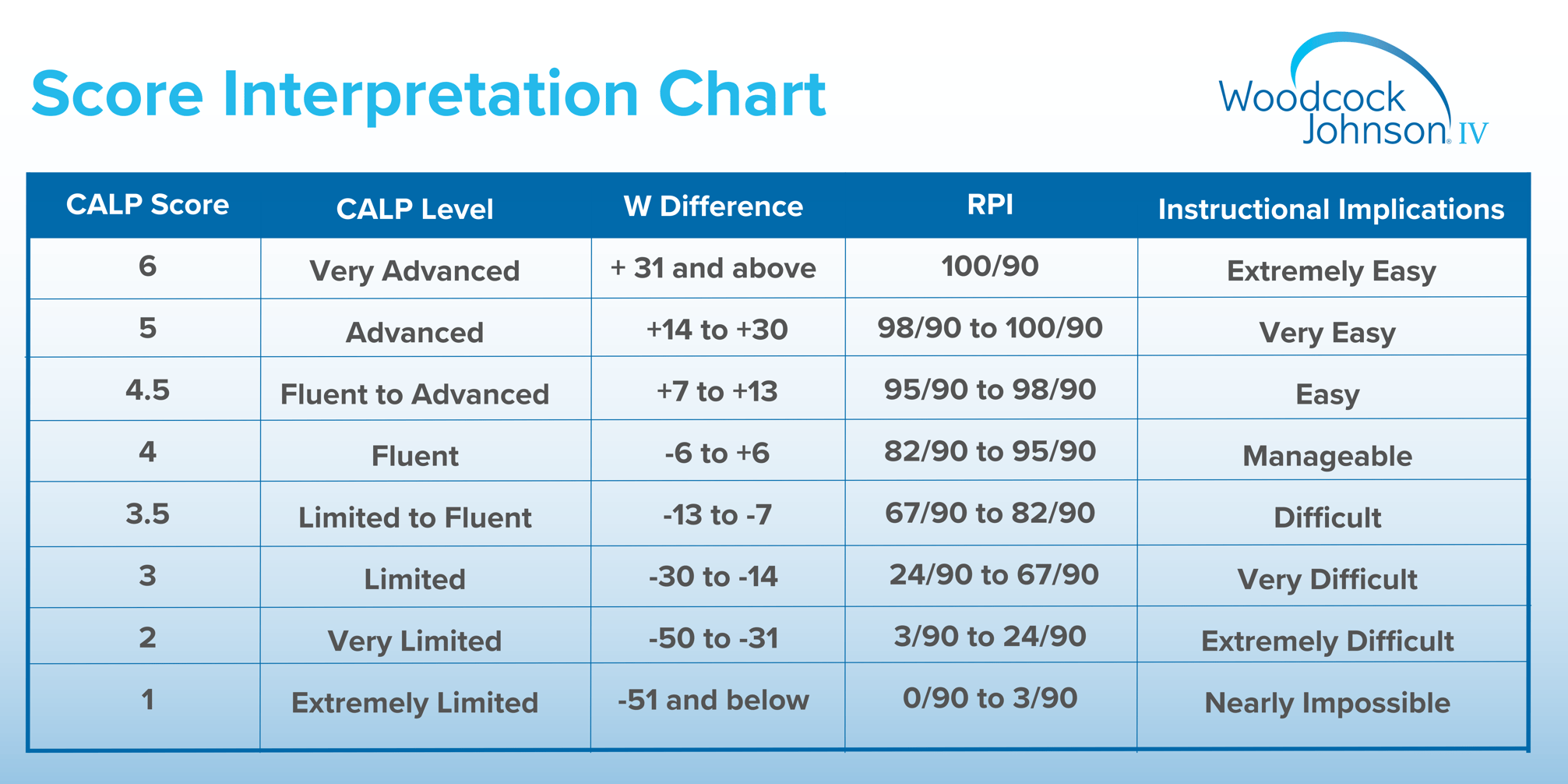 Score Interpretation Chart

Woodcock Johnson® IV

| CALP Score | CALP Level | W Difference | RPI | Instructional Implications |
|---|---|---|---|---|
| 6 | Very Advanced | + 31 and above | 100/90 | Extremely Easy |
| 5 | Advanced | +14 to +30 | 98/90 to 100/90 | Very Easy |
| 4.5 | Fluent to Advanced | +7 to +13 | 95/90 to 98/90 | Easy |
| 4 | Fluent | -6 to +6 | 82/90 to 95/90 | Manageable |
| 3.5 | Limited to Fluent | -13 to -7 | 67/90 to 82/90 | Difficult |
| 3 | Limited | -30 to -14 | 24/90 to 67/90 | Very Difficult |
| 2 | Very Limited | -50 to -31 | 3/90 to 24/90 | Extremely Difficult |
| 1 | Extremely Limited | -51 and below | 0/90 to 3/90 | Nearly Impossible |